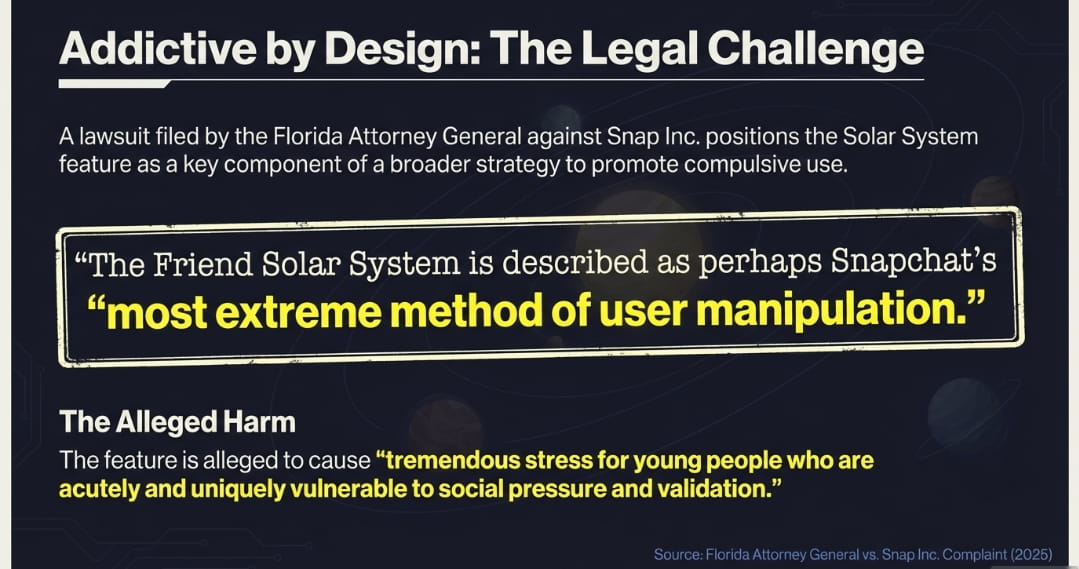 Addictive by Design: The Legal Challenge

A lawsuit filed by the Florida Attorney General against Snap Inc. positions the Solar System feature as a key component of a broader strategy to promote compulsive use.

“The Friend Solar System is described as perhaps Snapchat’s “most extreme method of user manipulation.”

The Alleged Harm

The feature is alleged to cause “tremendous stress for young people who are acutely and uniquely vulnerable to social pressure and validation.”

Source: Florida Attorney General vs. Snap Inc. Complaint (2025)